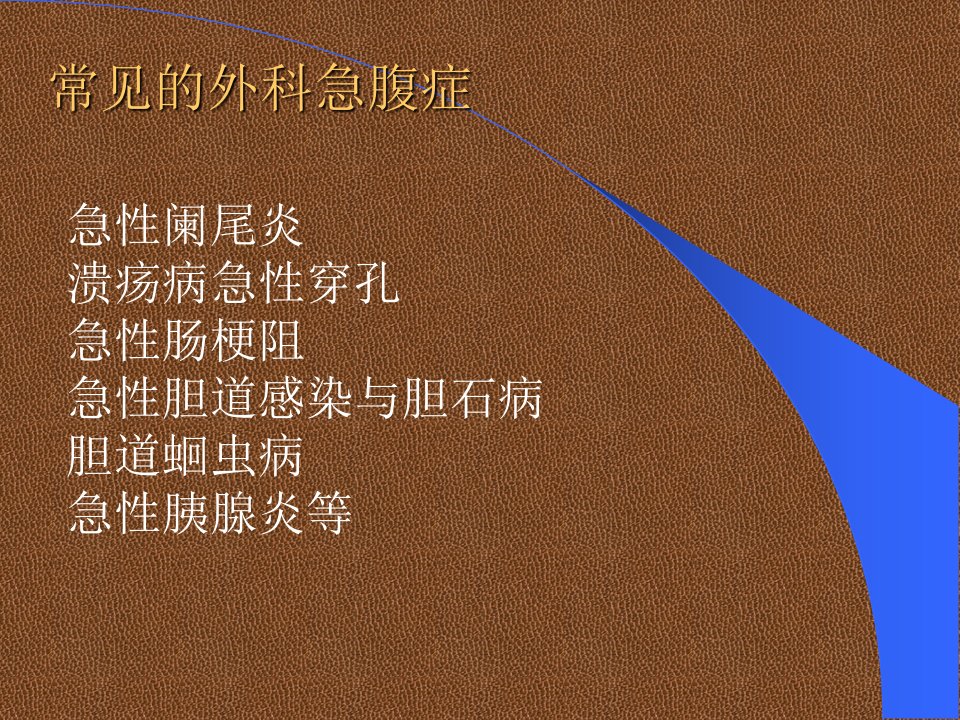 常见的外科急腹症

急性阑尾炎
溃疡病急性穿孔
急性肠梗阻
急性胆道感染与胆石病
胆道蛔虫病
急性胰腺炎等